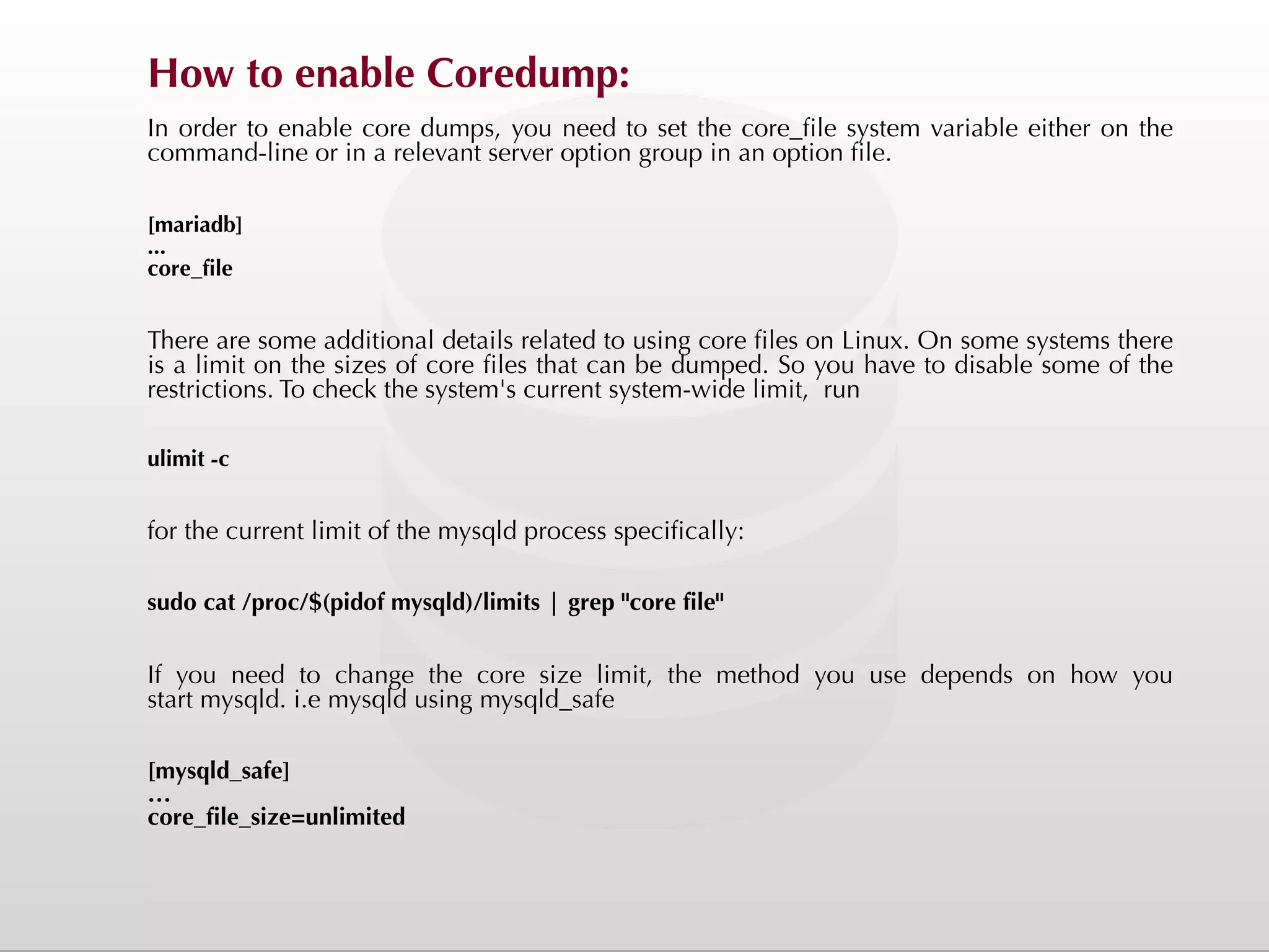 How to enable Coredump:

In order to enable core dumps, you need to set the core_file system variable either on the command-line or in a relevant server option group in an option file.

[mariadb]
...
core_file

There are some additional details related to using core files on Linux. On some systems there is a limit on the sizes of core files that can be dumped. So you have to disable some of the restrictions. To check the system's current system-wide limit, run

ulimit -c

for the current limit of the mysqld process specifically:

sudo cat /proc/$(pidof mysqld)/limits | grep "core file"

If you need to change the core size limit, the method you use depends on how you start mysqld. i.e mysqld using mysqld_safe

[mysqld_safe]
...
core_file_size=unlimited